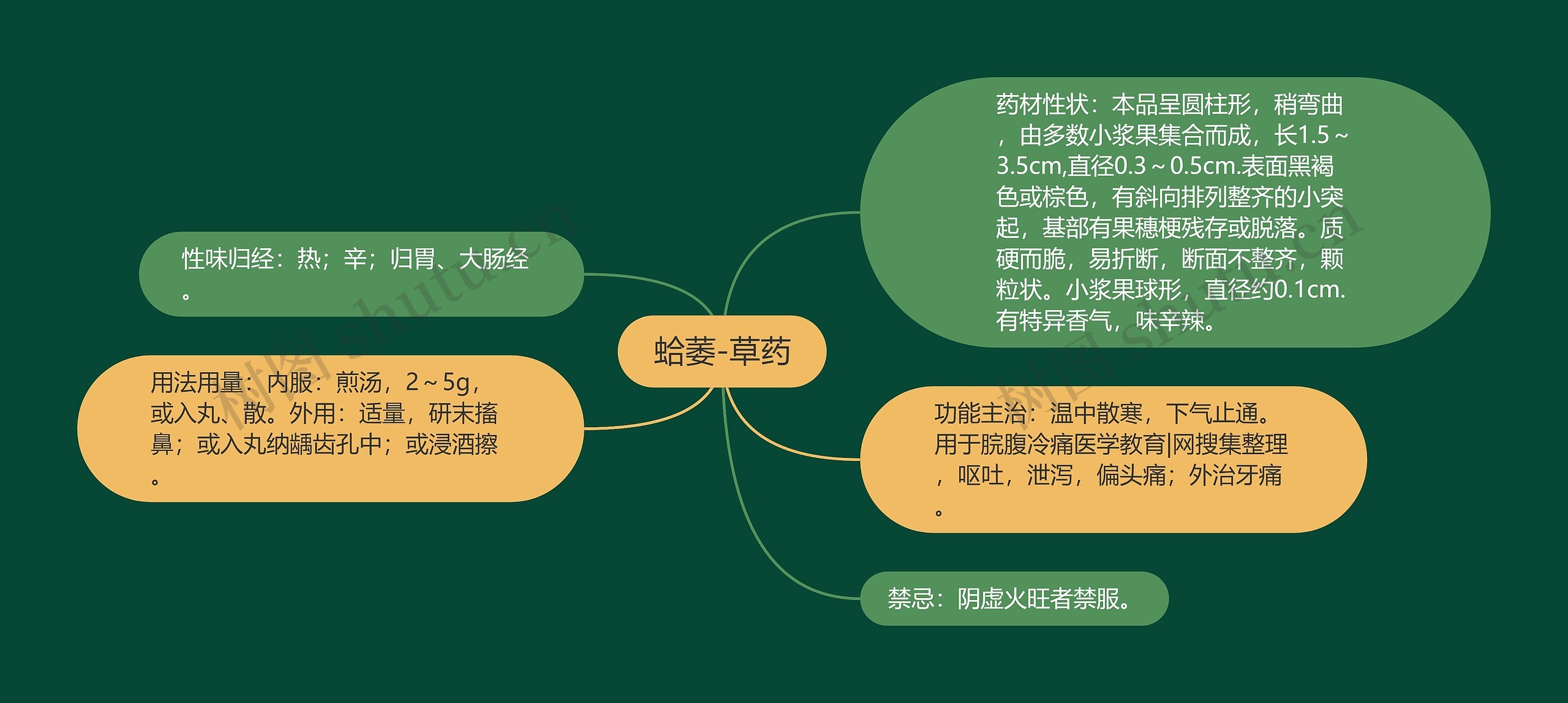 蛤蒌-草药

性味归经：热；辛；归胃、大肠经。

用法用量：内服：煎汤，2～5g，或入丸、散。外用：适量，研末搐鼻；或入丸纳龋齿孔中；或浸酒擦。

药材性状：本品呈圆柱形，稍弯曲，由多数小浆果集合而成，长1.5～3.5cm,直径0.3～0.5cm.表面黑褐色或棕色，有斜向排列整齐的小突起，基部有果穗梗残存或脱落。质硬而脆，易折断，断面不整齐，颗粒状。小浆果球形，直径约0.1cm.有特异香气，味辛辣。

功能主治：温中散寒，下气止通。用于脘腹冷痛医学教育|网搜集整理，呕吐，泄泻，偏头痛；外治牙痛。

禁忌：阴虚火旺者禁服。

树图 shutu.cn

树图 shutu.cn